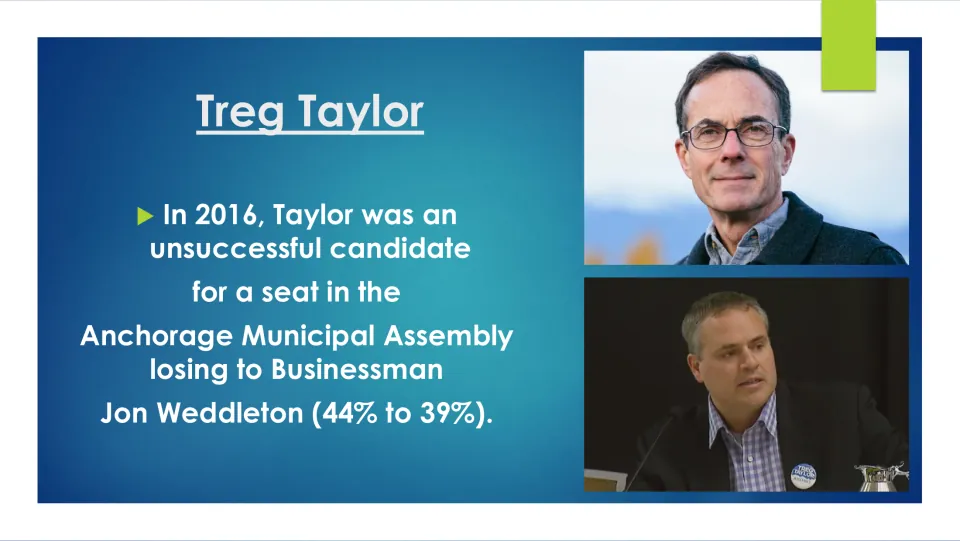 Treg Taylor

In 2016, Taylor was an unsuccessful candidate for a seat in the Anchorage Municipal Assembly losing to Businessman Jon Weddleton (44% to 39%).